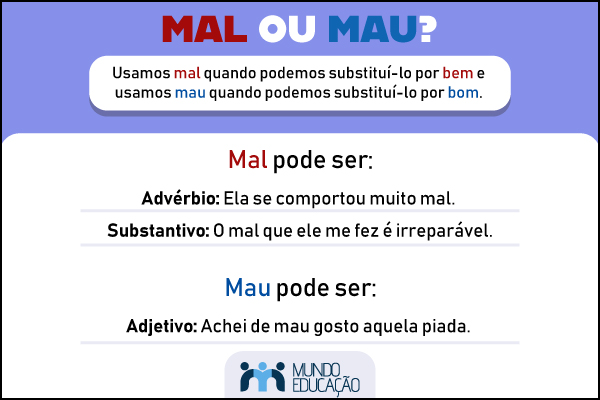 MAL OU MAU?

Usamos mal quando podemos substituí-lo por bem e usamos mau quando podemos substituí-lo por bom.

Mal pode ser:

Advérbio: Ela se comportou muito mal.

Substantivo: O mal que ele me fez é irreparável.

Mau pode ser:

Adjetivo: Achei de mau gosto aquela piada.

MUNDO EDUCAÇÃO